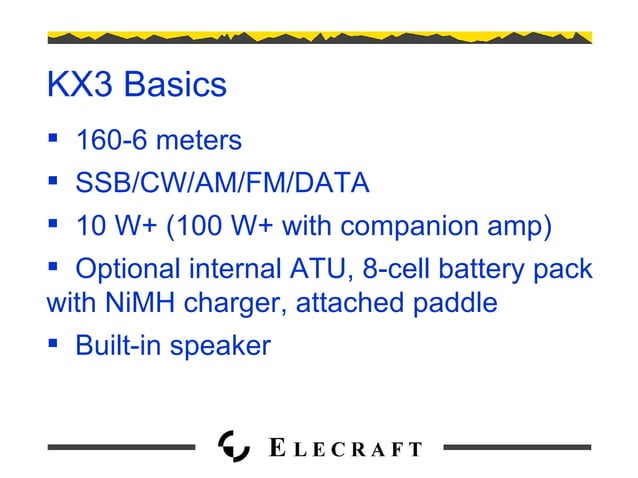 KX3 Basics

▪ 160-6 meters

▪ SSB/CW/AM/FM/DATA

▪ 10 W+ (100 W+ with companion amp)

▪ Optional internal ATU, 8-cell battery pack with NiMH charger, attached paddle

▪ Built-in speaker

ELECRAFT